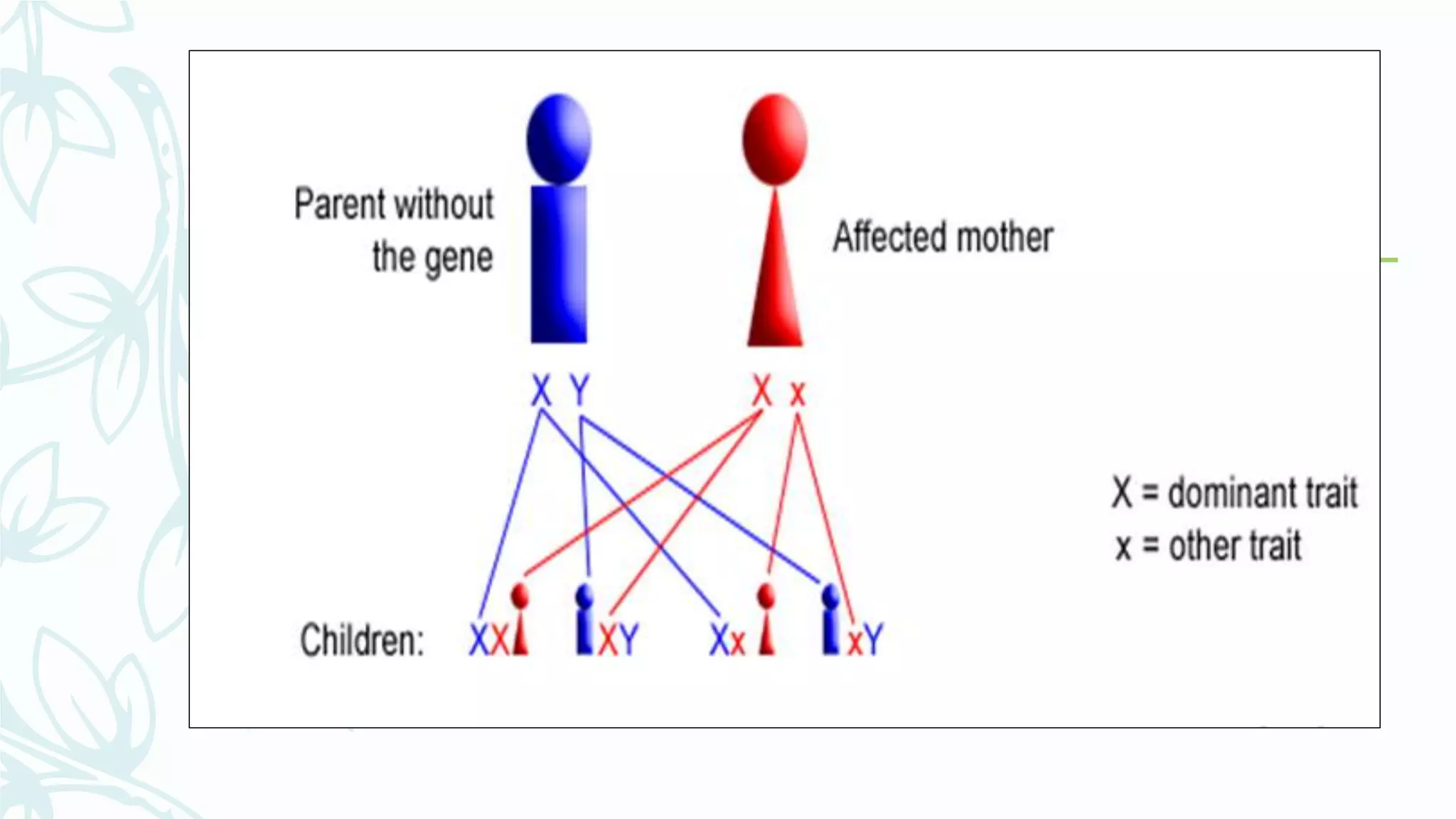 Parent without the gene

Affected mother

X Y

X x

X = dominant trait
x = other trait

Children: XX XY Xx xY